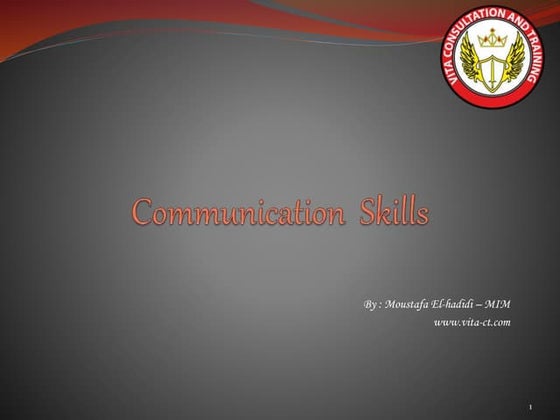 VITA CONSULTATION AND TRAINING

Communication Skills

By : Moustafa El-hadidi – MIM
www.vita-ct.com

1